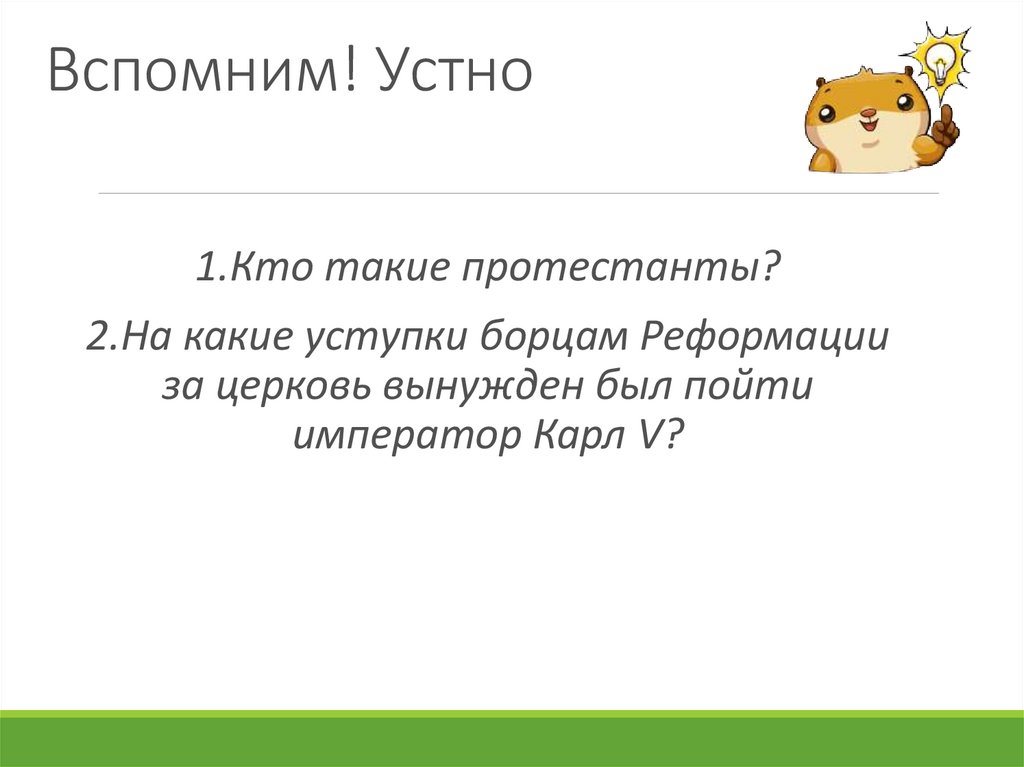 Вспомним! Устно

1.Кто такие протестанты?

2.На какие уступки борцам Реформации за церковь вынужден был пойти император Карл V?